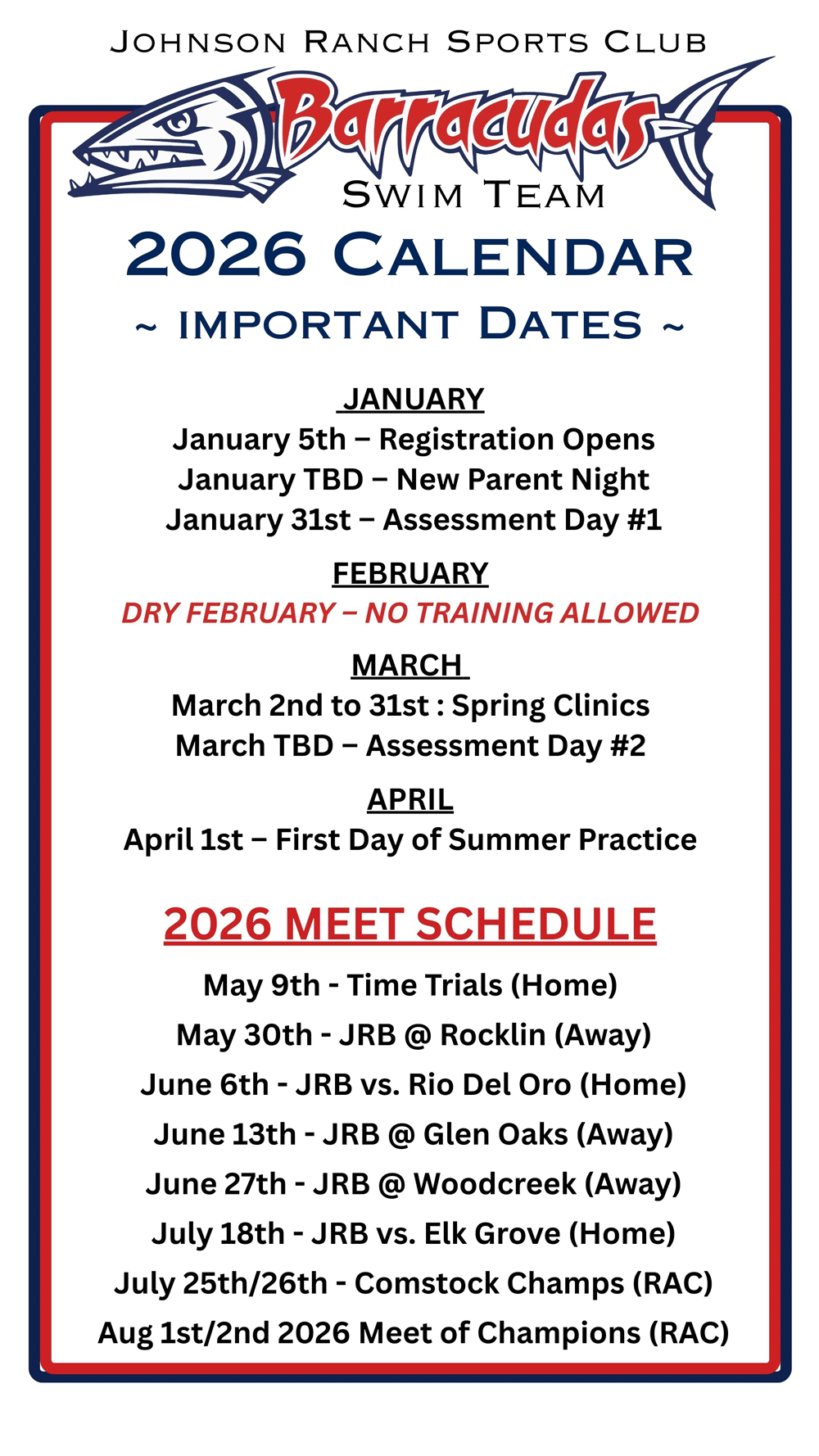 JOHNSON RANCH SPORTS CLUB
Barracudas
SWIM TEAM
2026 CALENDAR
~ IMPORTANT DATES ~

JANUARY
January 5th – Registration Opens
January TBD – New Parent Night
January 31st – Assessment Day #1

FEBRUARY
DRY FEBRUARY – NO TRAINING ALLOWED

MARCH
March 2nd to 31st : Spring Clinics
March TBD – Assessment Day #2

APRIL
April 1st – First Day of Summer Practice

2026 MEET SCHEDULE
May 9th - Time Trials (Home)
May 30th - JRB @ Rocklin (Away)
June 6th - JRB vs. Rio Del Oro (Home)
June 13th - JRB @ Glen Oaks (Away)
June 27th - JRB @ Woodcreek (Away)
July 18th - JRB vs. Elk Grove (Home)
July 25th/26th - Comstock Champs (RAC)
Aug 1st/2nd 2026 Meet of Champions (RAC)